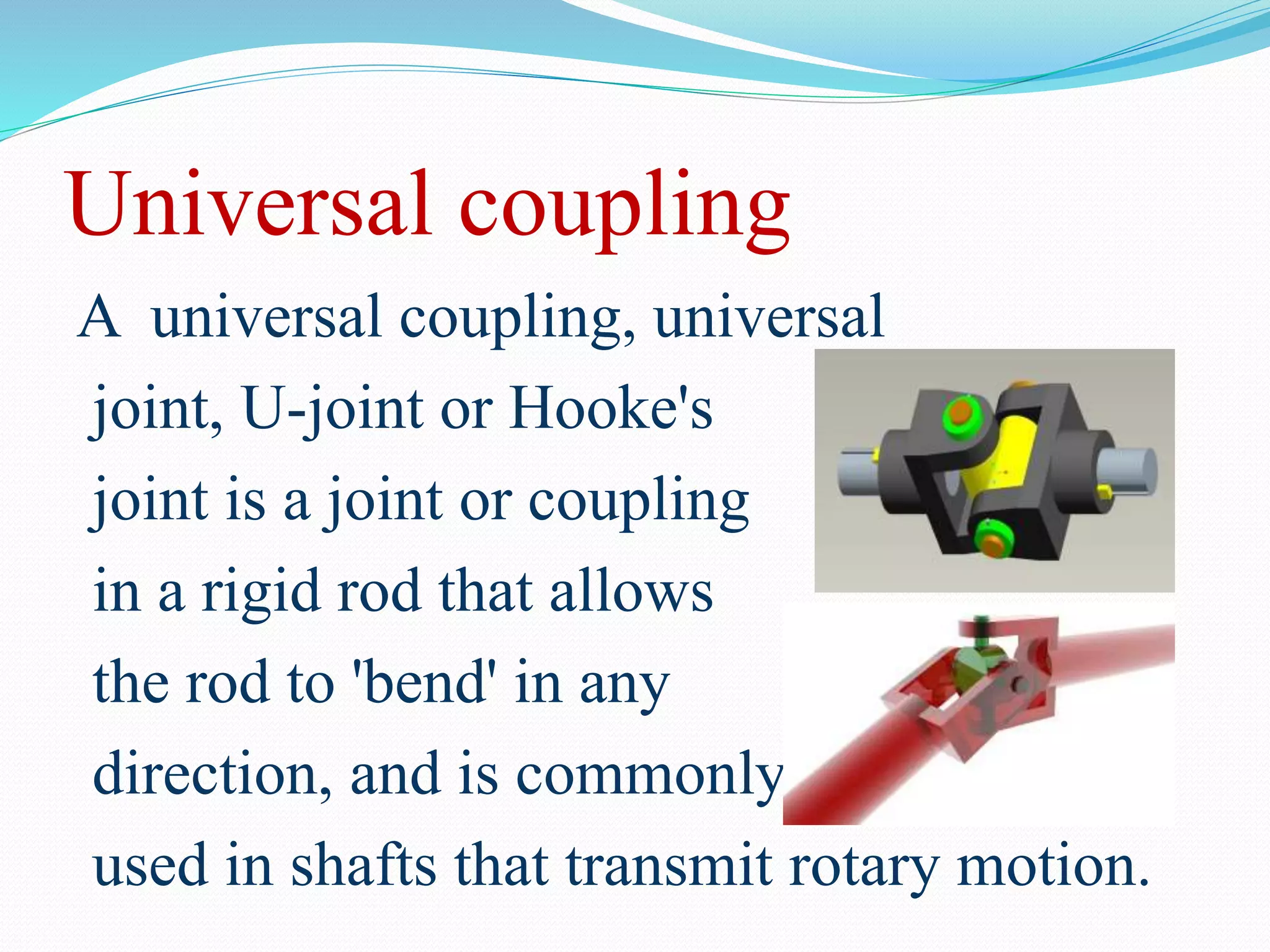 Universal coupling

A universal coupling, universal joint, U-joint or Hooke's joint is a joint or coupling in a rigid rod that allows the rod to 'bend' in any direction, and is commonly used in shafts that transmit rotary motion.